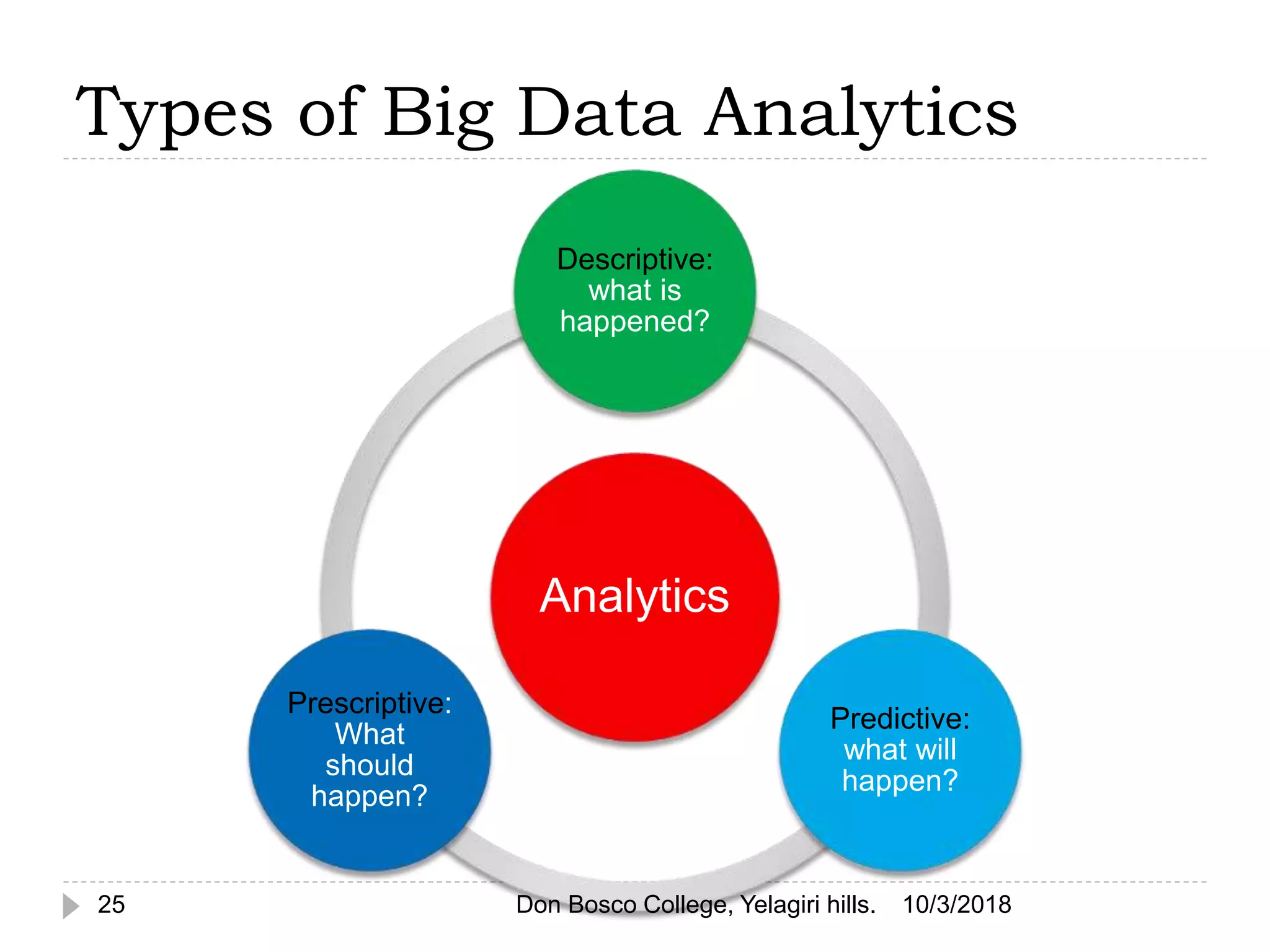 Types of Big Data Analytics

Descriptive: what is happened?

Analytics

Prescriptive: What should happen?

Predictive: what will happen?

25

Don Bosco College, Yelagiri hills.

10/3/2018